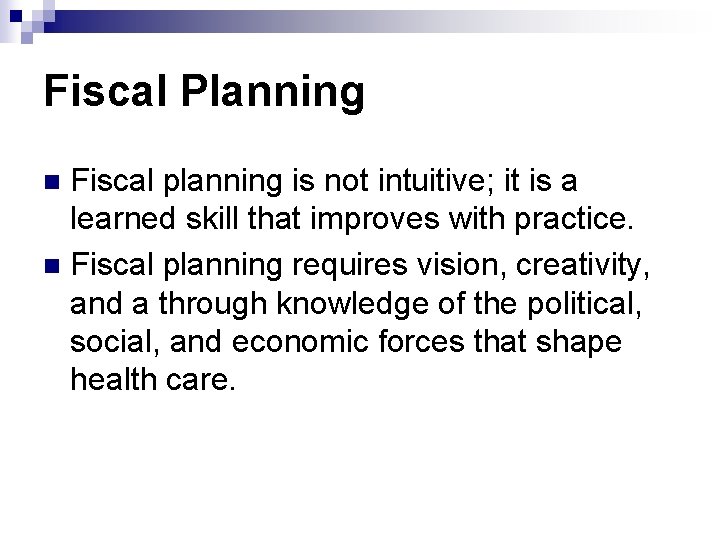 Fiscal Planning

Fiscal planning is not intuitive; it is a learned skill that improves with practice.

Fiscal planning requires vision, creativity, and a through knowledge of the political, social, and economic forces that shape health care.